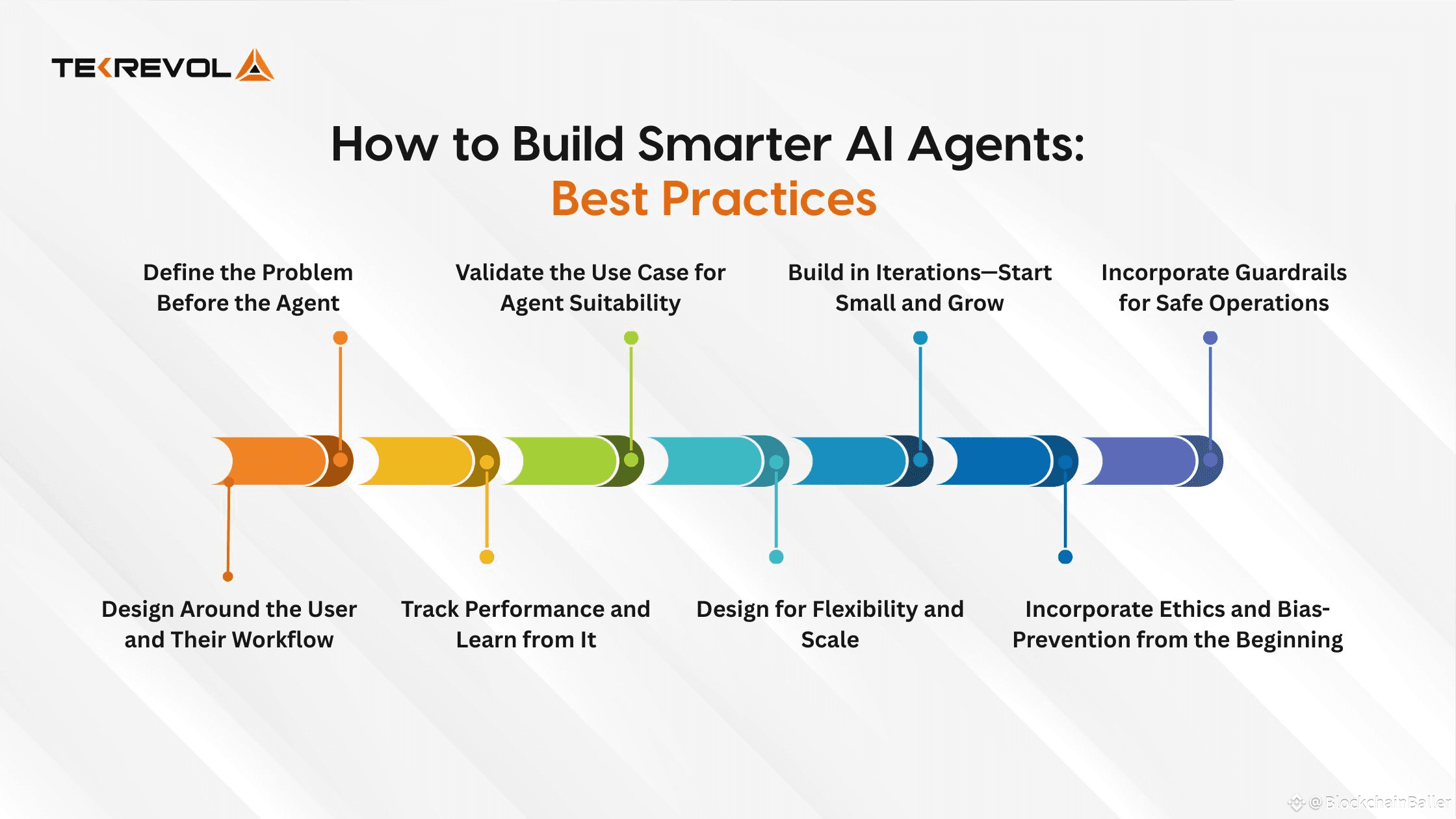 TEKREVOL

How to Build Smarter AI Agents:
Best Practices

Define the Problem Before the Agent

Validate the Use Case for Agent Suitability

Build in Iterations—Start Small and Grow

Incorporate Guardrails for Safe Operations

Design Around the User and Their Workflow

Track Performance and Learn from It

Design for Flexibility and Scale

Incorporate Ethics and Bias-Prevention from the Beginning

@BlockchainBaller